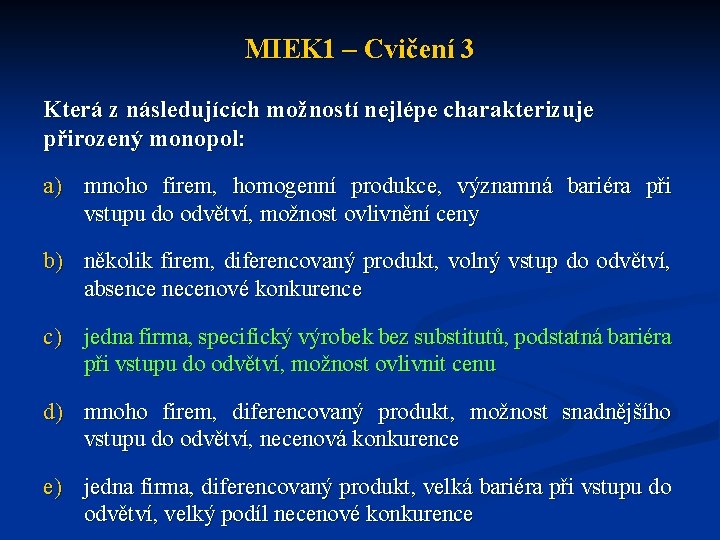 MIEK1 – Cvičení 3

Která z následujících možností nejlépe charakterizuje přirozený monopol:

a) mnoho firem, homogenní produkce, významná bariéra při vstupu do odvětví, možnost ovlivnění ceny

b) několik firem, diferencovaný produkt, volný vstup do odvětví, absence necenové konkurence

c) jedna firma, specifický výrobek bez substitutů, podstatná bariéra při vstupu do odvětví, možnost ovlivnit cenu

d) mnoho firem, diferencovaný produkt, možnost snadnějšího vstupu do odvětví, necenová konkurence

e) jedna firma, diferencovaný produkt, velká bariéra při vstupu do odvětví, velký podíl necenové konkurence